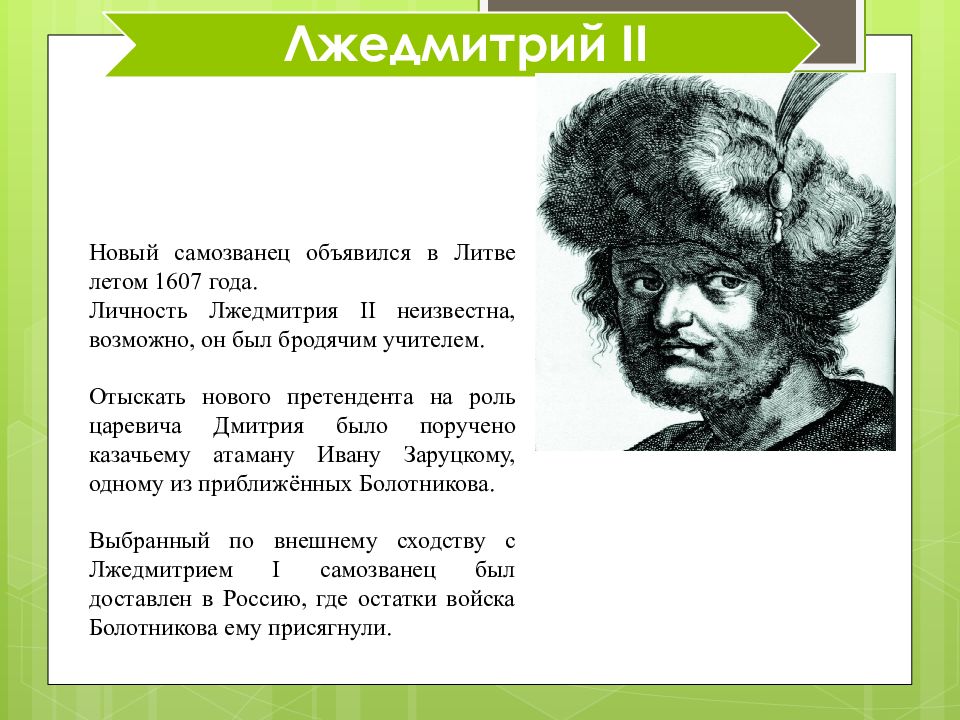 Лжедмитрий II

Новый самозванец объявился в Литве летом 1607 года.
Личность Лжедмитрия II неизвестна, возможно, он был бродячим учителем.

Отыскать нового претендента на роль царевича Дмитрия было поручено казачьему атаману Ивану Заруцкому, одному из приближённых Болотникова.

Выбранный по внешнему сходству с Лжедмитрием I самозванец был доставлен в Россию, где остатки войска Болотникова ему присягнули.